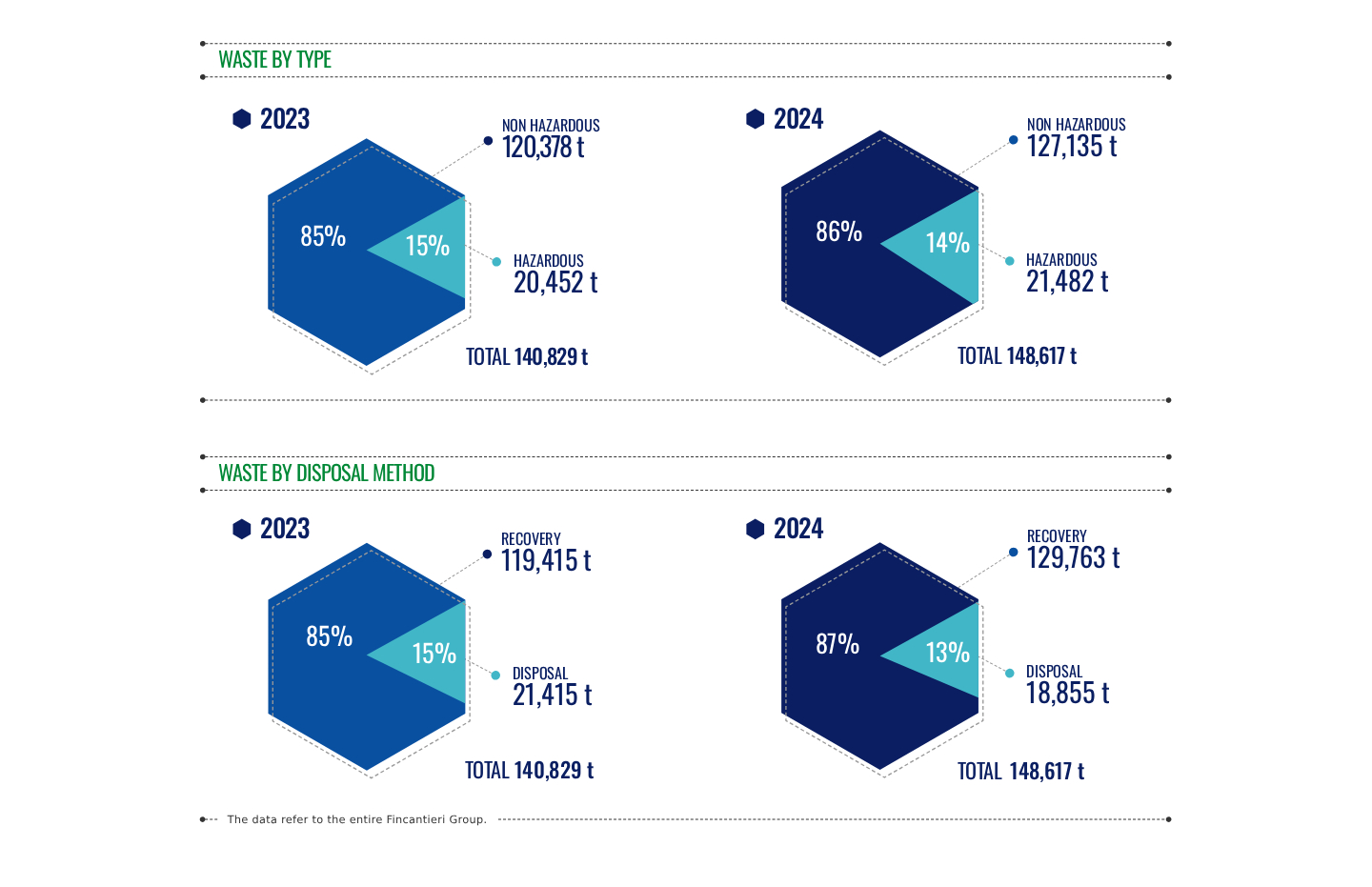 WASTE BY TYPE

2023

NON HAZARDOUS
120,378 t

85%

15%

HAZARDOUS
20,452 t

TOTAL 140,829 t

2024

NON HAZARDOUS
127,135 t

86%

14%

HAZARDOUS
21,482 t

TOTAL 148,617 t

WASTE BY DISPOSAL METHOD

2023

RECOVERY
119,415 t

85%

15%

DISPOSAL
21,415 t

TOTAL 140,829 t

2024

RECOVERY
129,763 t

87%

13%

DISPOSAL
18,855 t

TOTAL 148,617 t

The data refer to the entire Fincantieri Group.